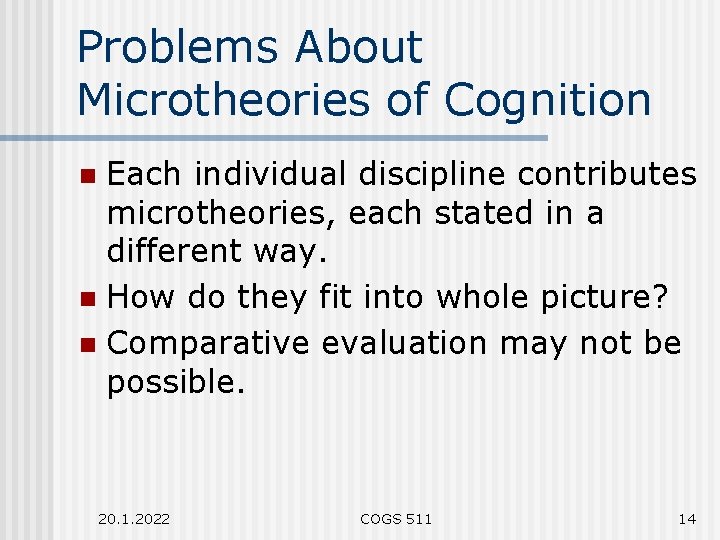 Problems About Microtheories of Cognition

Each individual discipline contributes microtheories, each stated in a different way.

How do they fit into whole picture?

Comparative evaluation may not be possible.

20.1.2022

COGS 511

14